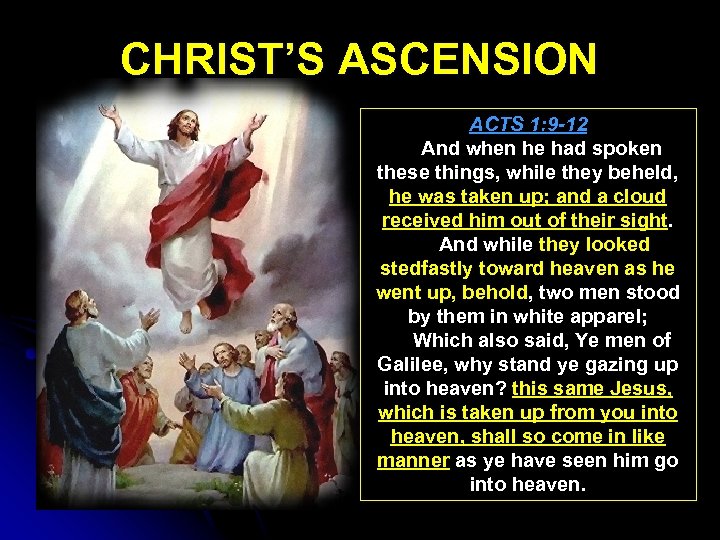 CHRIST'S ASCENSION

ACTS 1:9-12

And when he had spoken these things, while they beheld, he was taken up; and a cloud received him out of their sight.

And while they looked stedfastly toward heaven as he went up, behold, two men stood by them in white apparel;

Which also said, Ye men of Galilee, why stand ye gazing up into heaven? this same Jesus, which is taken up from you into heaven, shall so come in like manner as ye have seen him go into heaven.